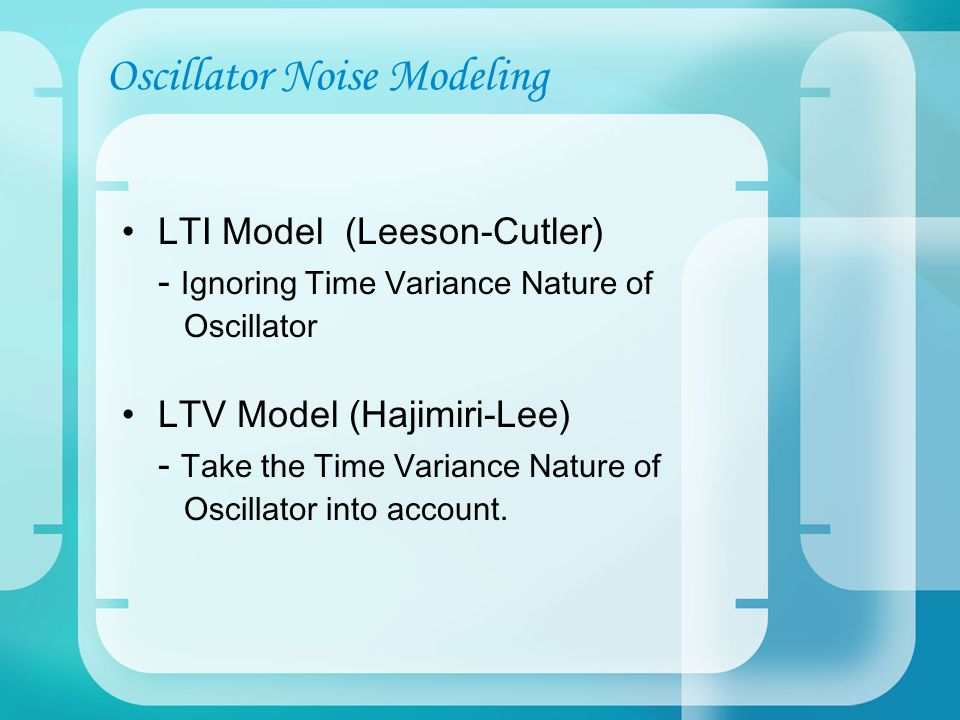 Oscillator Noise Modeling

• LTI Model (Leeson-Cutler)
- Ignoring Time Variance Nature of Oscillator

• LTV Model (Hajimiri-Lee)
- Take the Time Variance Nature of Oscillator into account.